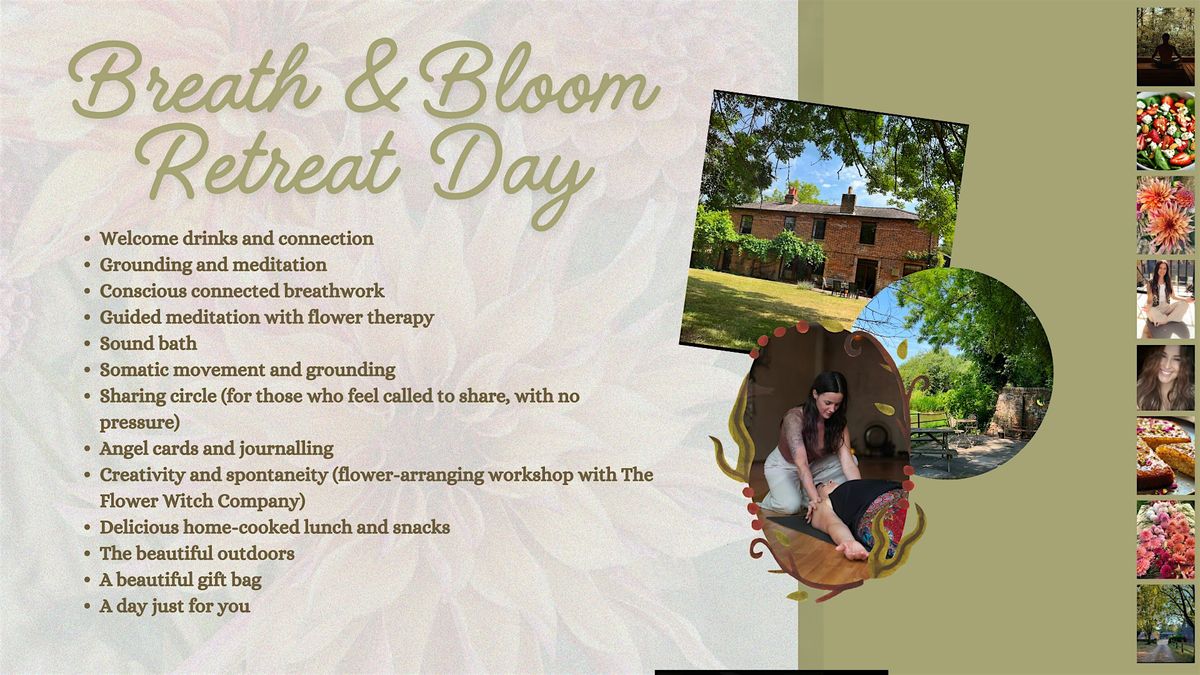 Breath & Bloom
Retreat Day

- Welcome drinks and connection
- Grounding and meditation
- Conscious connected breathwork
- Guided meditation with flower therapy
- Sound bath
- Somatic movement and grounding
- Sharing circle (for those who feel called to share, with no pressure)
- Angel cards and journalling
- Creativity and spontaneity (flower-arranging workshop with The Flower Witch Company)
- Delicious home-cooked lunch and snacks
- The beautiful outdoors
- A beautiful gift bag
- A day just for you